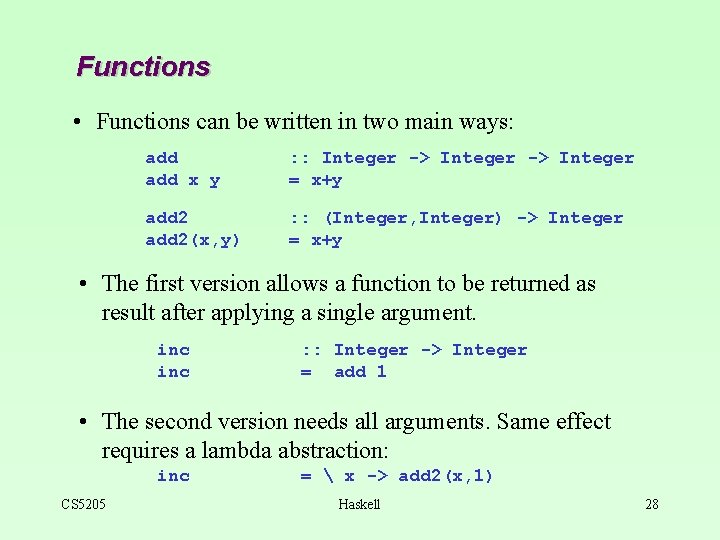 Functions

• Functions can be written in two main ways:

add :: Integer -> Integer -> Integer
add x y = x+y

add2 :: (Integer,Integer) -> Integer
add2(x,y) = x+y

• The first version allows a function to be returned as result after applying a single argument.

inc :: Integer -> Integer
inc = add 1

• The second version needs all arguments. Same effect requires a lambda abstraction:

inc = \ x -> add2(x,1)

CS5205
Haskell
28